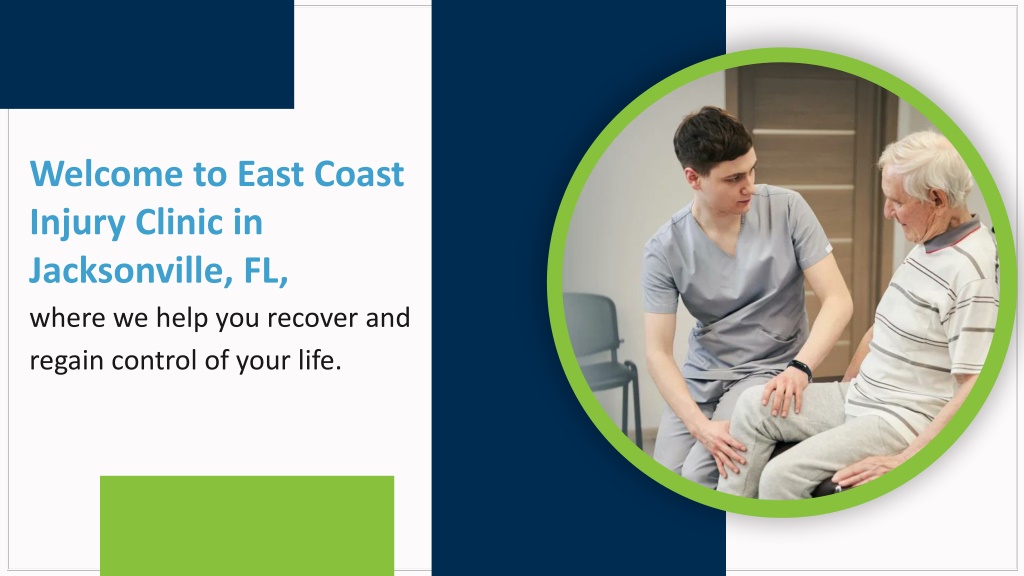 Welcome to East Coast Injury Clinic in Jacksonville, FL,

where we help you recover and regain control of your life.